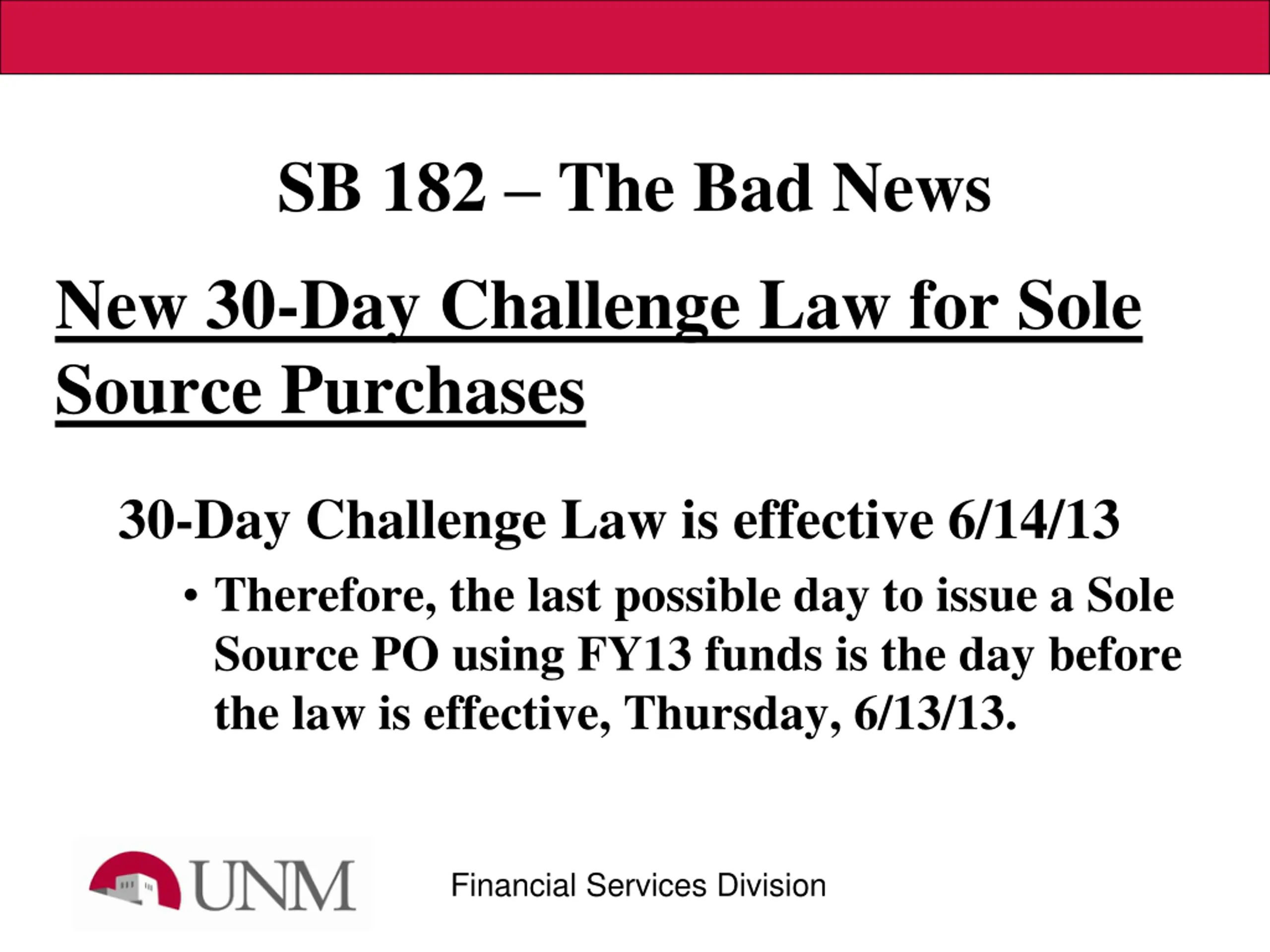 SB 182 – The Bad News

New 30-Day Challenge Law for Sole Source Purchases

30-Day Challenge Law is effective 6/14/13

• Therefore, the last possible day to issue a Sole Source PO using FY13 funds is the day before the law is effective, Thursday, 6/13/13.

UNM

Financial Services Division